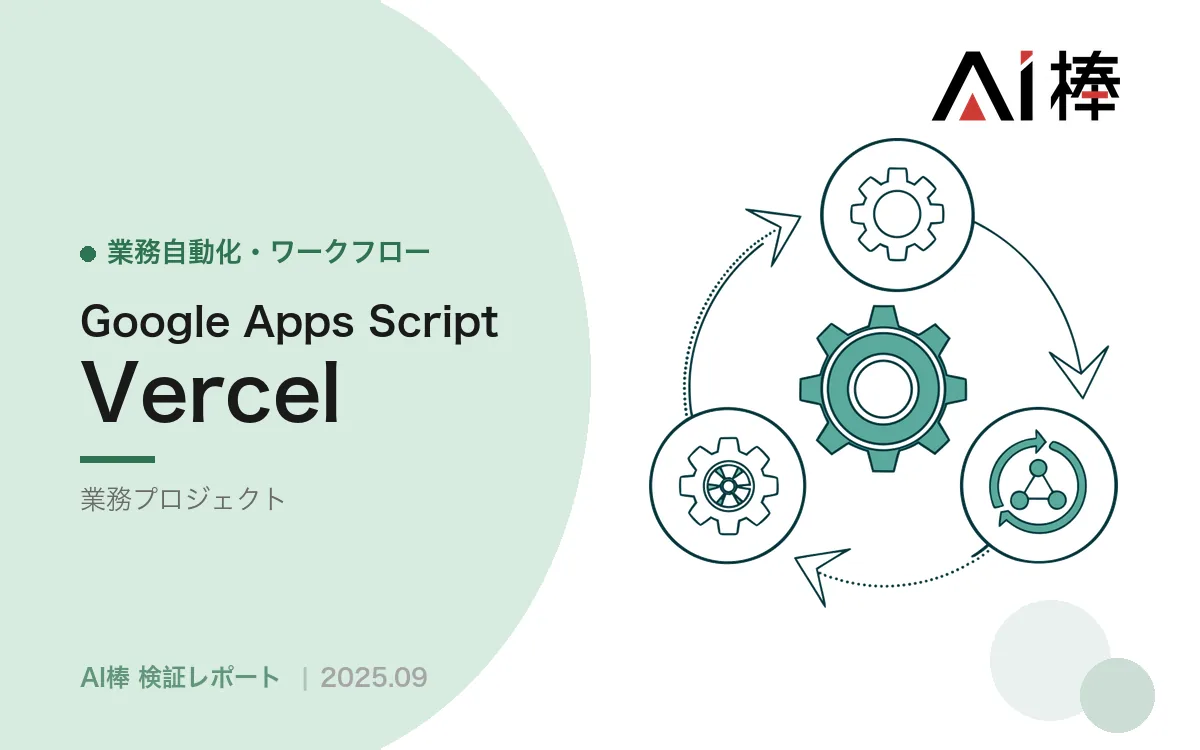 AI棒

業務自動化・ワークフロー

Google Apps Script
Vercel

業務プロジェクト

AI棒 検証レポート | 2025.09